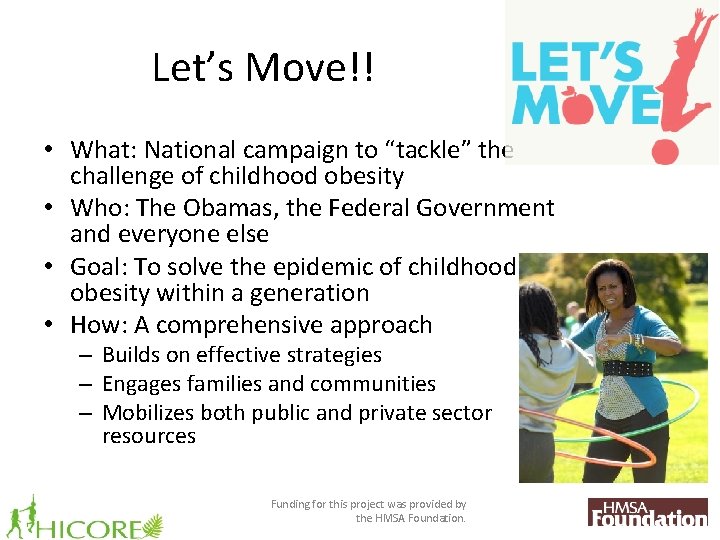 Let's Move!!

LET'S MOVE!

• What: National campaign to "tackle" the challenge of childhood obesity
• Who: The Obamas, the Federal Government and everyone else
• Goal: To solve the epidemic of childhood obesity within a generation
• How: A comprehensive approach
– Builds on effective strategies
– Engages families and communities
– Mobilizes both public and private sector resources

HICORE

Funding for this project was provided by the HMSA Foundation.

HMSA Foundation